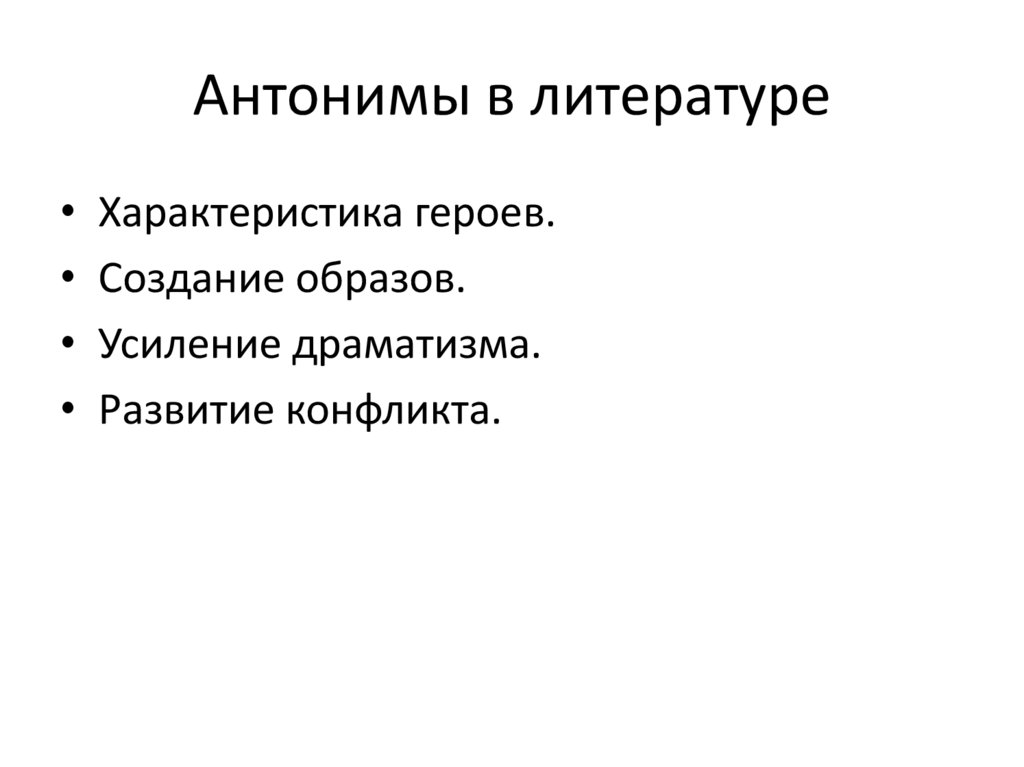 Антонимы в литературе

• Характеристика героев.
• Создание образов.
• Усиление драматизма.
• Развитие конфликта.